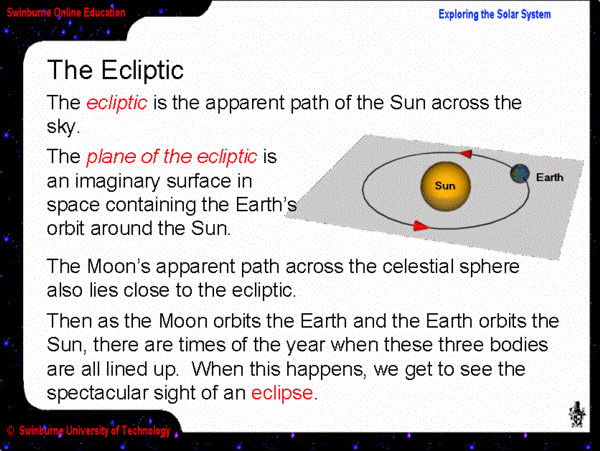 Swinburne Online Education

Exploring the Solar System

The Ecliptic

The ecliptic is the apparent path of the Sun across the sky.

The plane of the ecliptic is an imaginary surface in space containing the Earth's orbit around the Sun.

Sun

Earth

The Moon's apparent path across the celestial sphere also lies close to the ecliptic.

Then as the Moon orbits the Earth and the Earth orbits the Sun, there are times of the year when these three bodies are all lined up. When this happens, we get to see the spectacular sight of an eclipse.

© Swinburne University of Technology